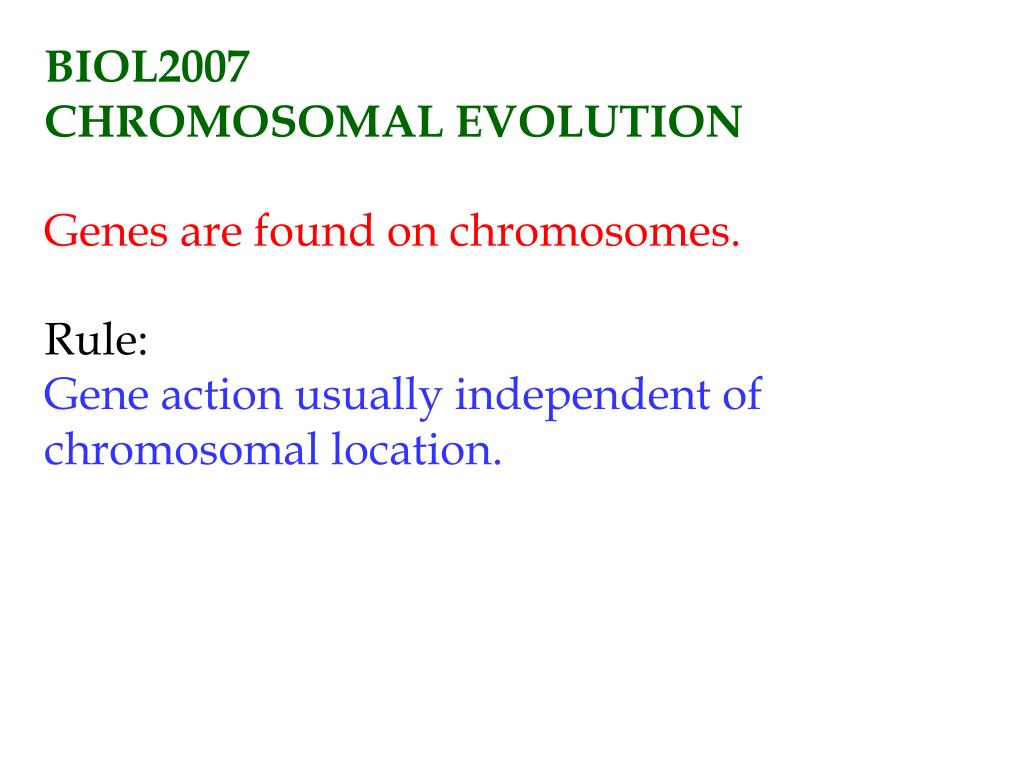 BIOL2007
CHROMOSOMAL EVOLUTION

Genes are found on chromosomes.

Rule:
Gene action usually independent of chromosomal location.